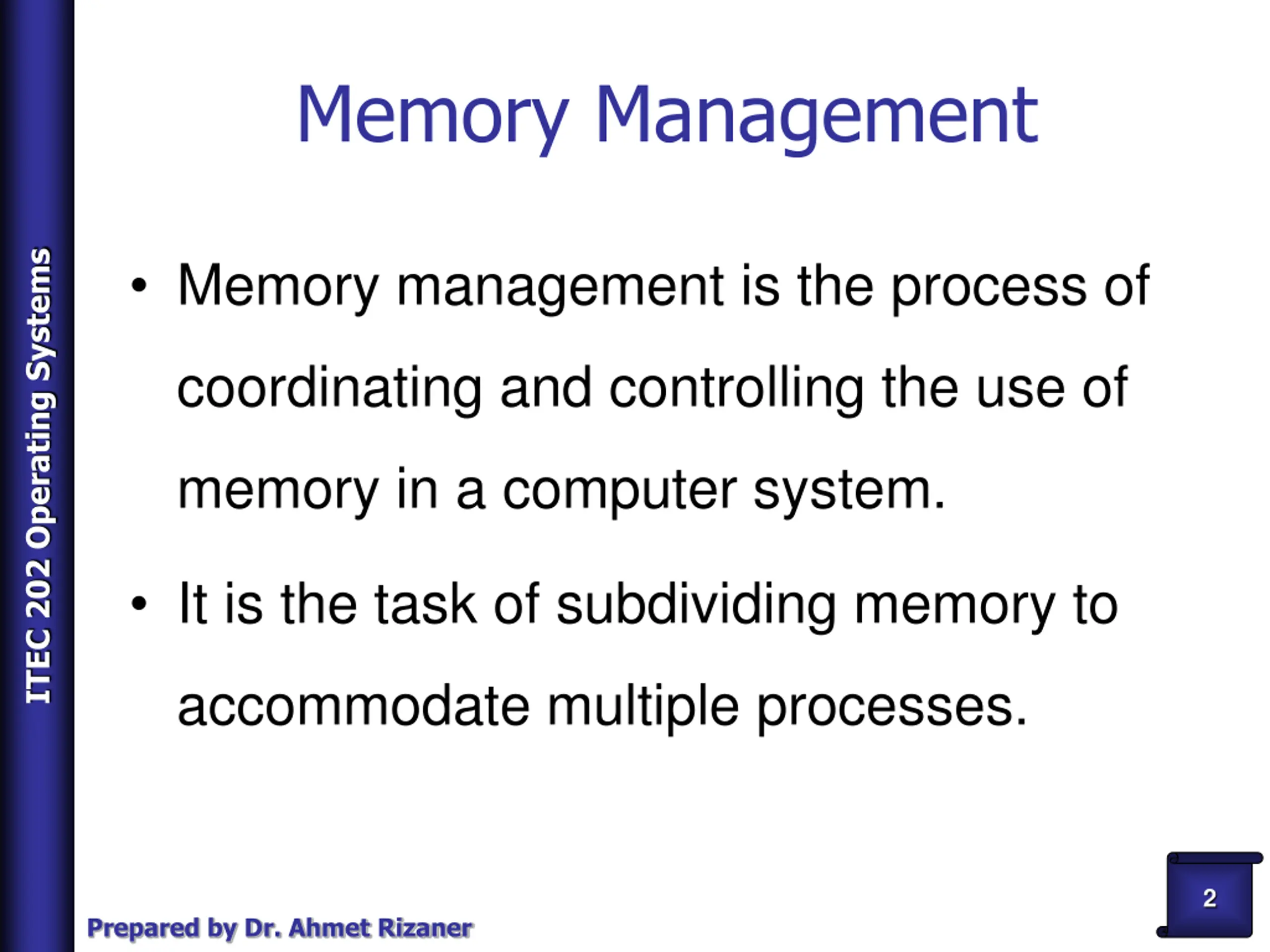 ITEC 202 Operating Systems

Memory Management

• Memory management is the process of coordinating and controlling the use of memory in a computer system.

• It is the task of subdividing memory to accommodate multiple processes.

Prepared by Dr. Ahmet Rizaner

2